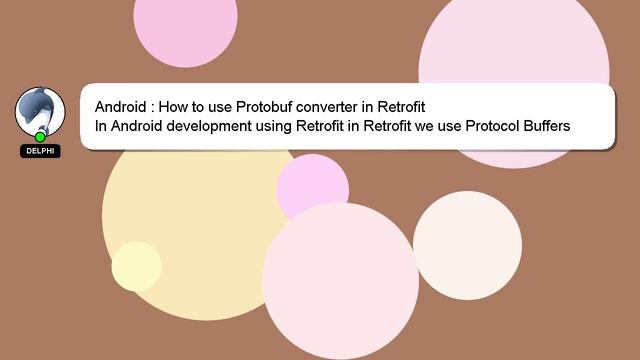 DELPHI

Android : How to use Protobuf converter in Retrofit
In Android development using Retrofit in Retrofit we use Protocol Buffers